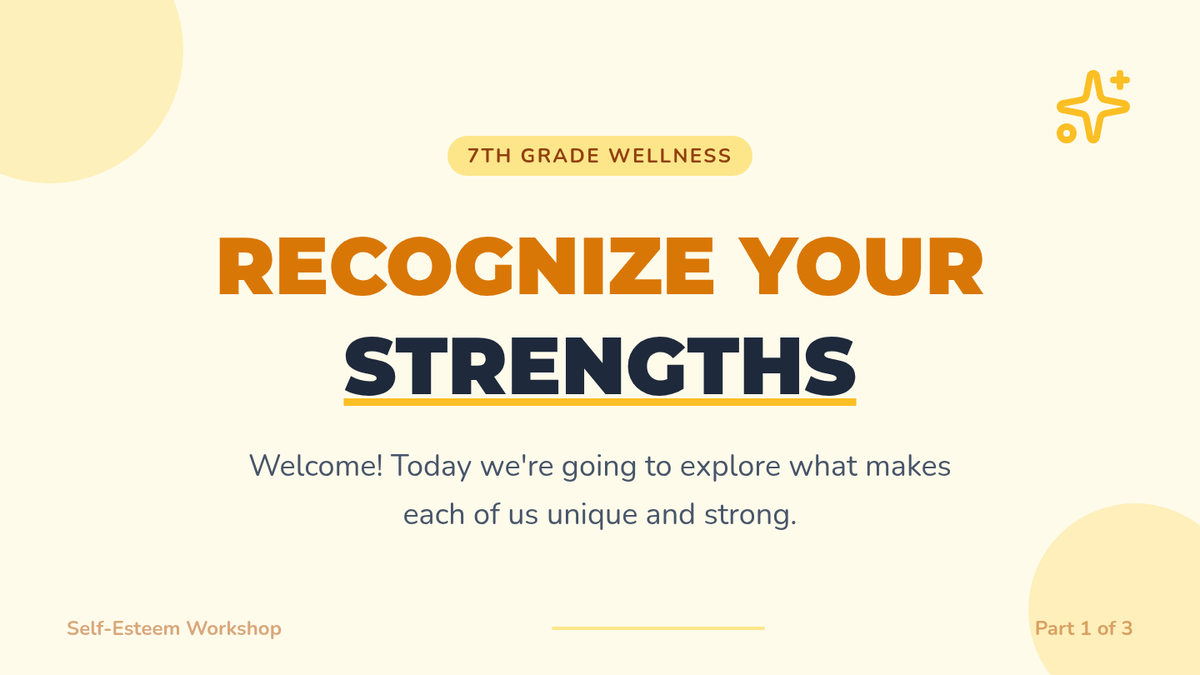 7TH GRADE WELLNESS

RECOGNIZE YOUR STRENGTHS

Welcome! Today we're going to explore what makes each of us unique and strong.

Self-Esteem Workshop

Part 1 of 3